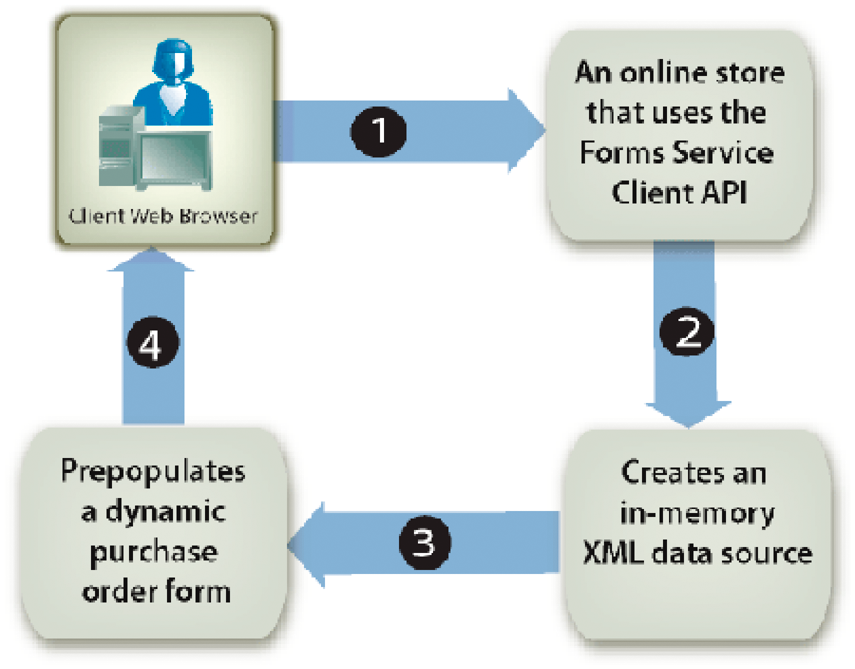 Client Web Browser

1

An online store that uses the Forms Service Client API

2

Creates an in-memory XML data source

3

Prepopulates a dynamic purchase order form

4